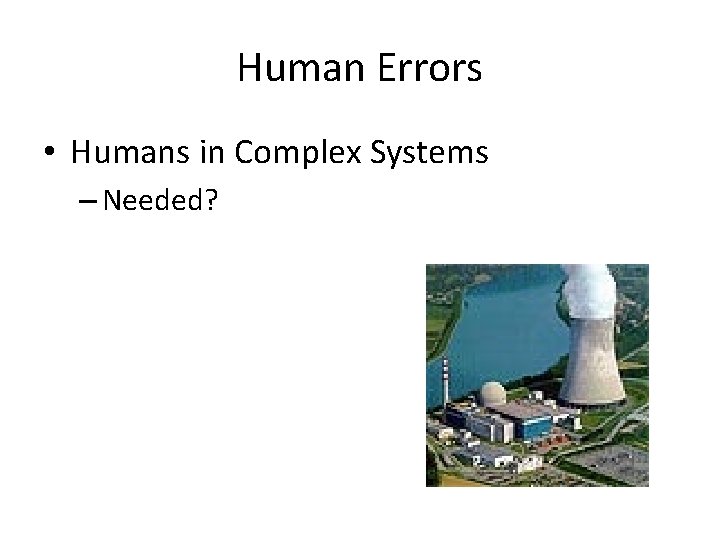 Human Errors

• Humans in Complex Systems

– Needed?